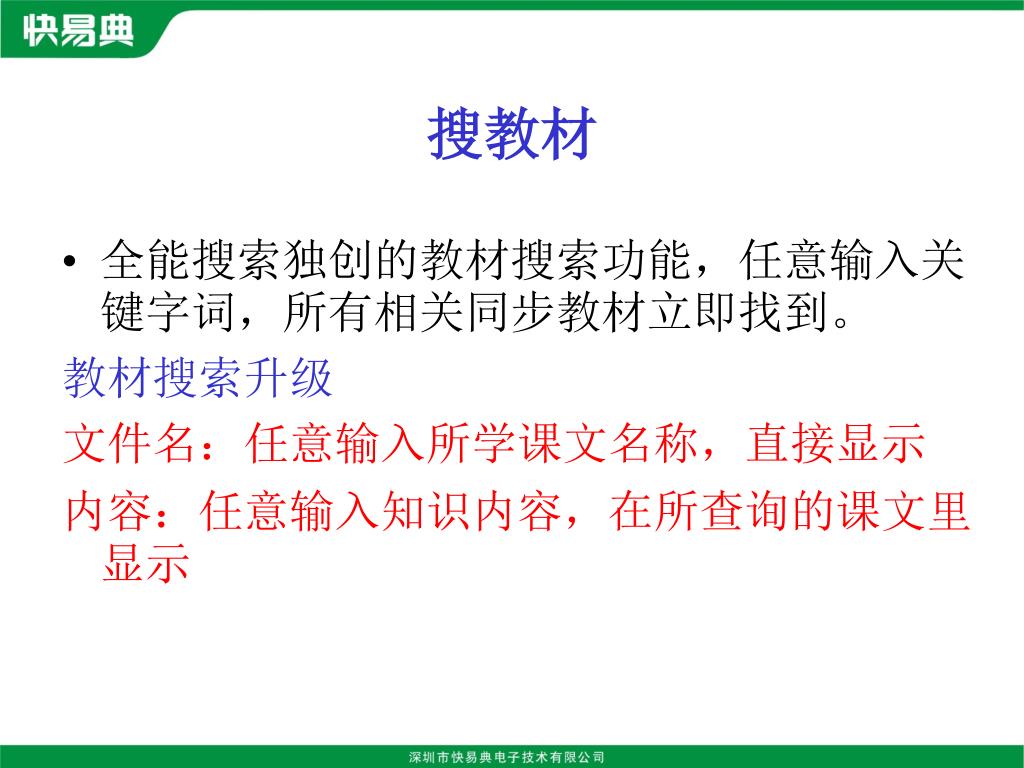 快易典

搜教材

• 全能搜索独创的教材搜索功能，任意输入关键字词，所有相关同步教材立即找到。

教材搜索升级

文件名：任意输入所学课文名称，直接显示

内容：任意输入知识内容，在所查询的课文里显示

深圳市快易典电子技术有限公司